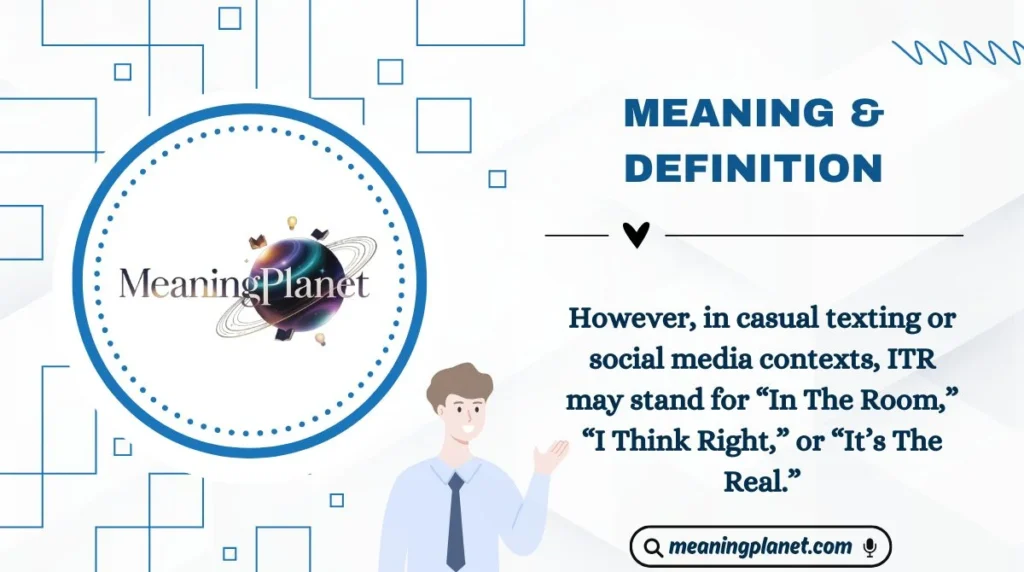 MeaningPlanet

MEANING & DEFINITION

However, in casual texting or social media contexts, ITR may stand for “In The Room,” “I Think Right,” or “It’s The Real.”

meaningplanet.com